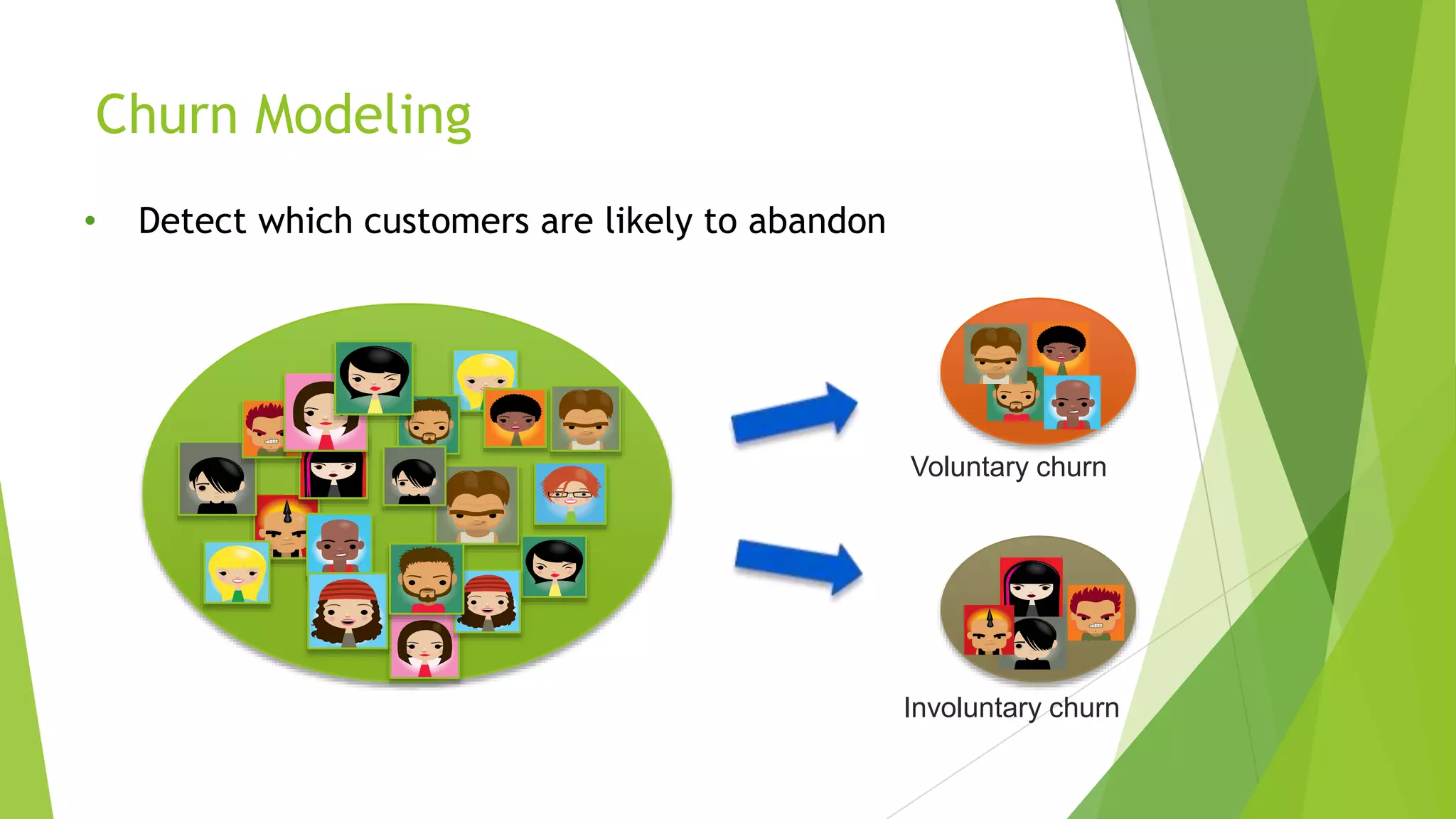 Churn Modeling

• Detect which customers are likely to abandon

Voluntary churn

Involuntary churn